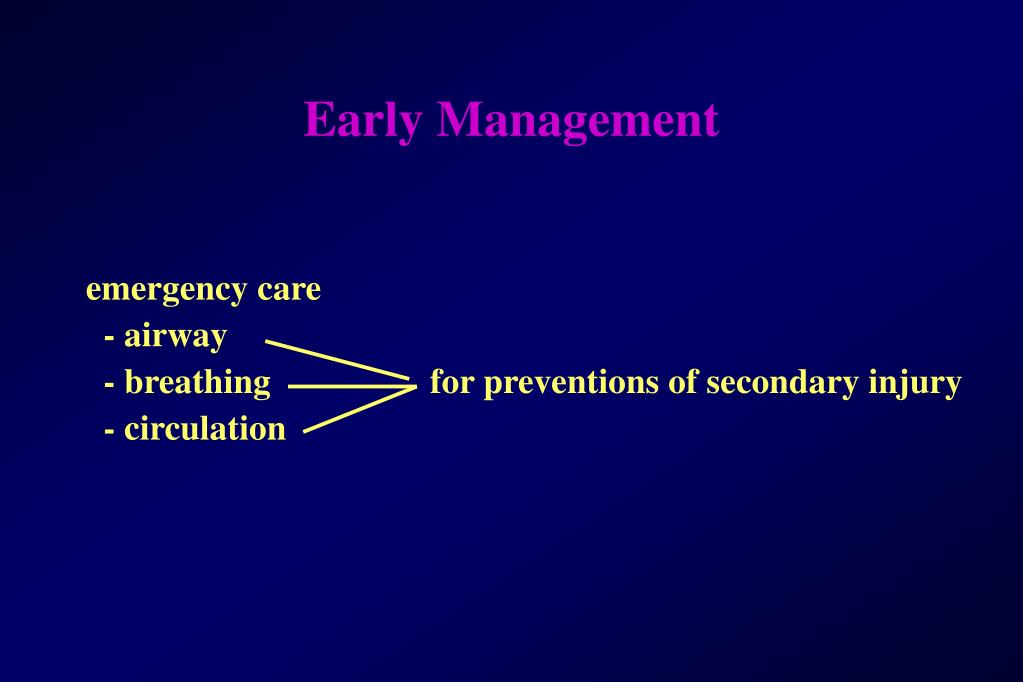 Early Management

emergency care
- airway
- breathing
- circulation

for preventions of secondary injury